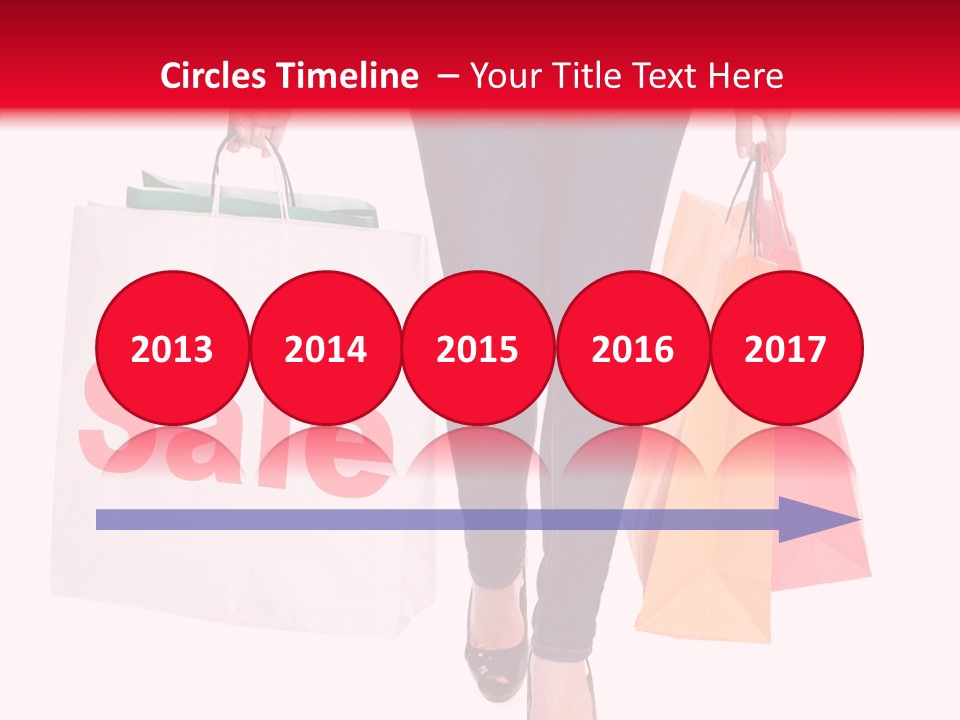 Circles Timeline – Your Title Text Here

2013
2014
2015
2016
2017

Sale